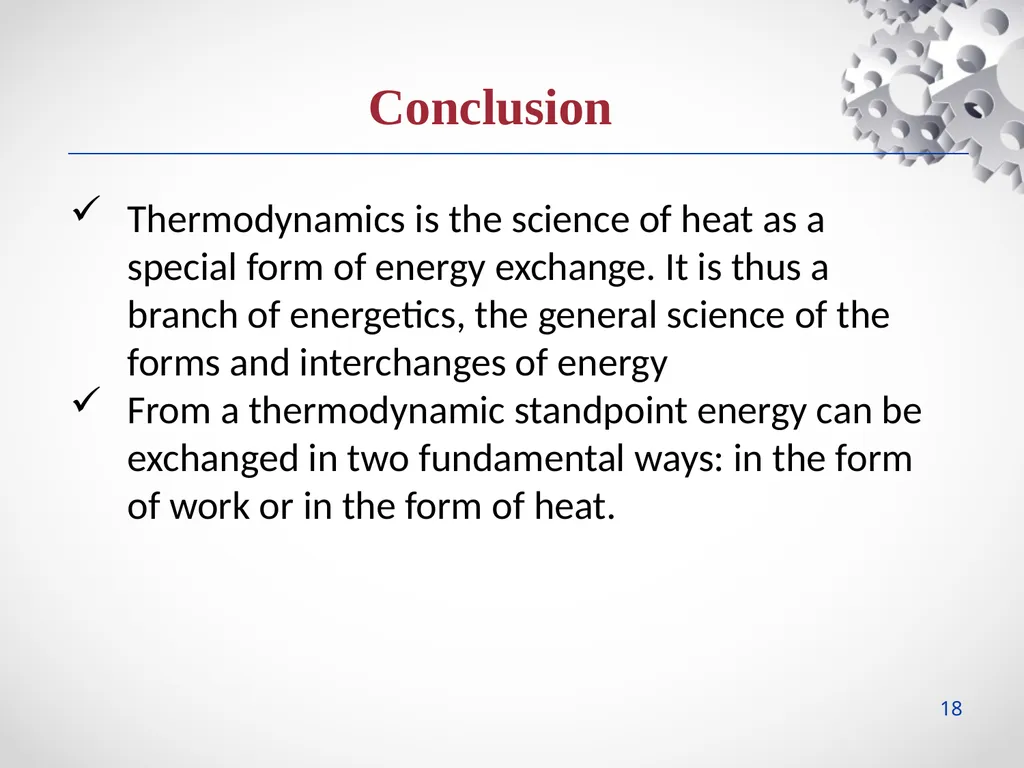 Conclusion

✓ Thermodynamics is the science of heat as a special form of energy exchange. It is thus a branch of energetics, the general science of the forms and interchanges of energy

✓ From a thermodynamic standpoint energy can be exchanged in two fundamental ways: in the form of work or in the form of heat.

18